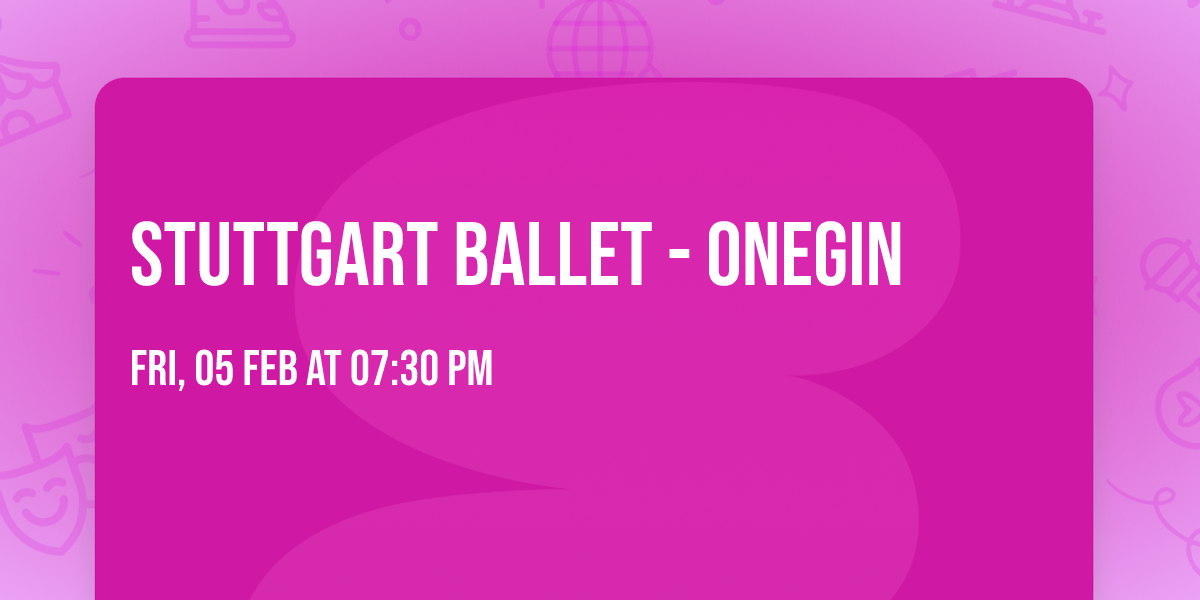 STUTTGART BALLET - ONEGIN

FRI, 05 FEB AT 07:30 PM